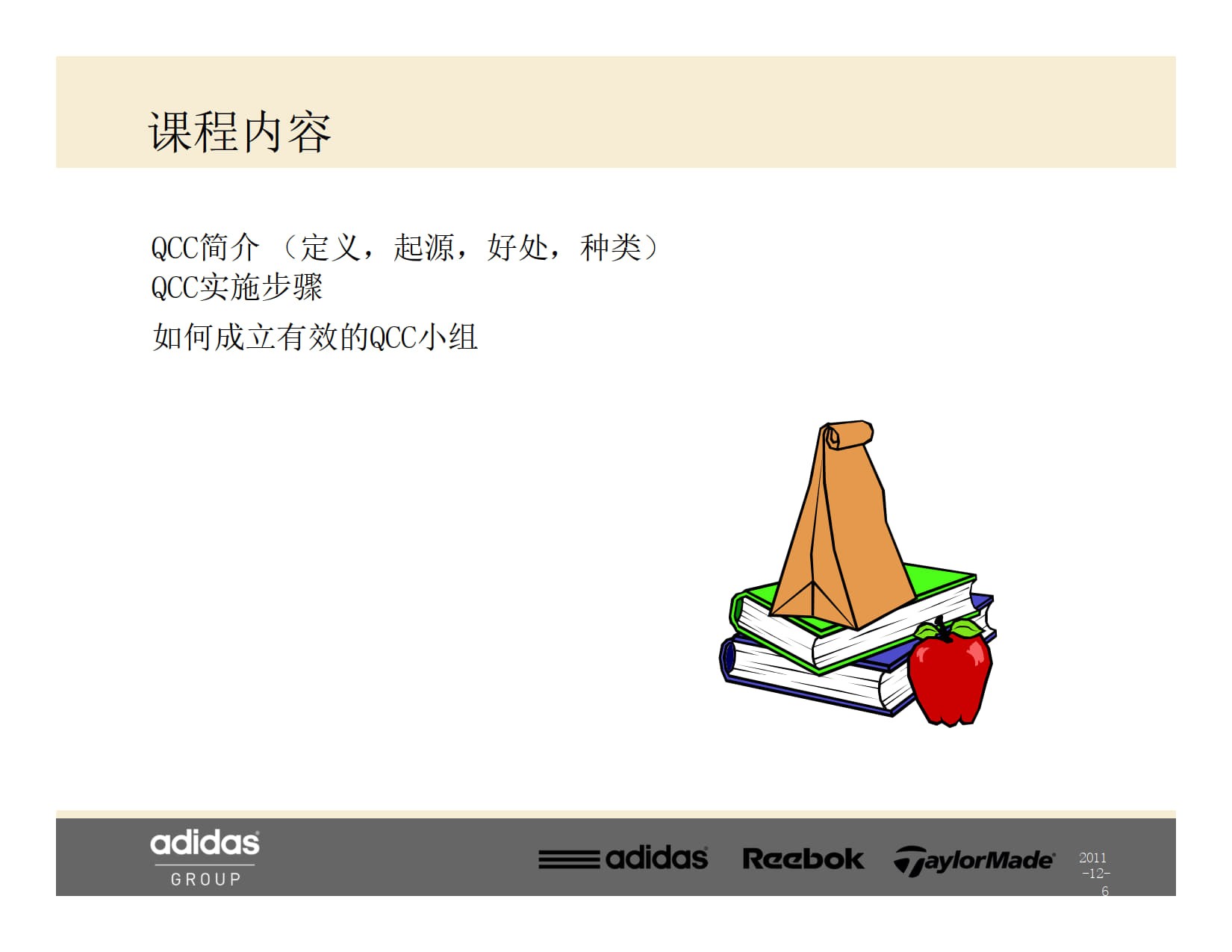 课程内容

QCC简介 （定义，起源，好处，种类）
QCC实施步骤
如何成立有效的QCC小组

adidas
GROUP

adidas Reebok TaylorMade 2011-12-6